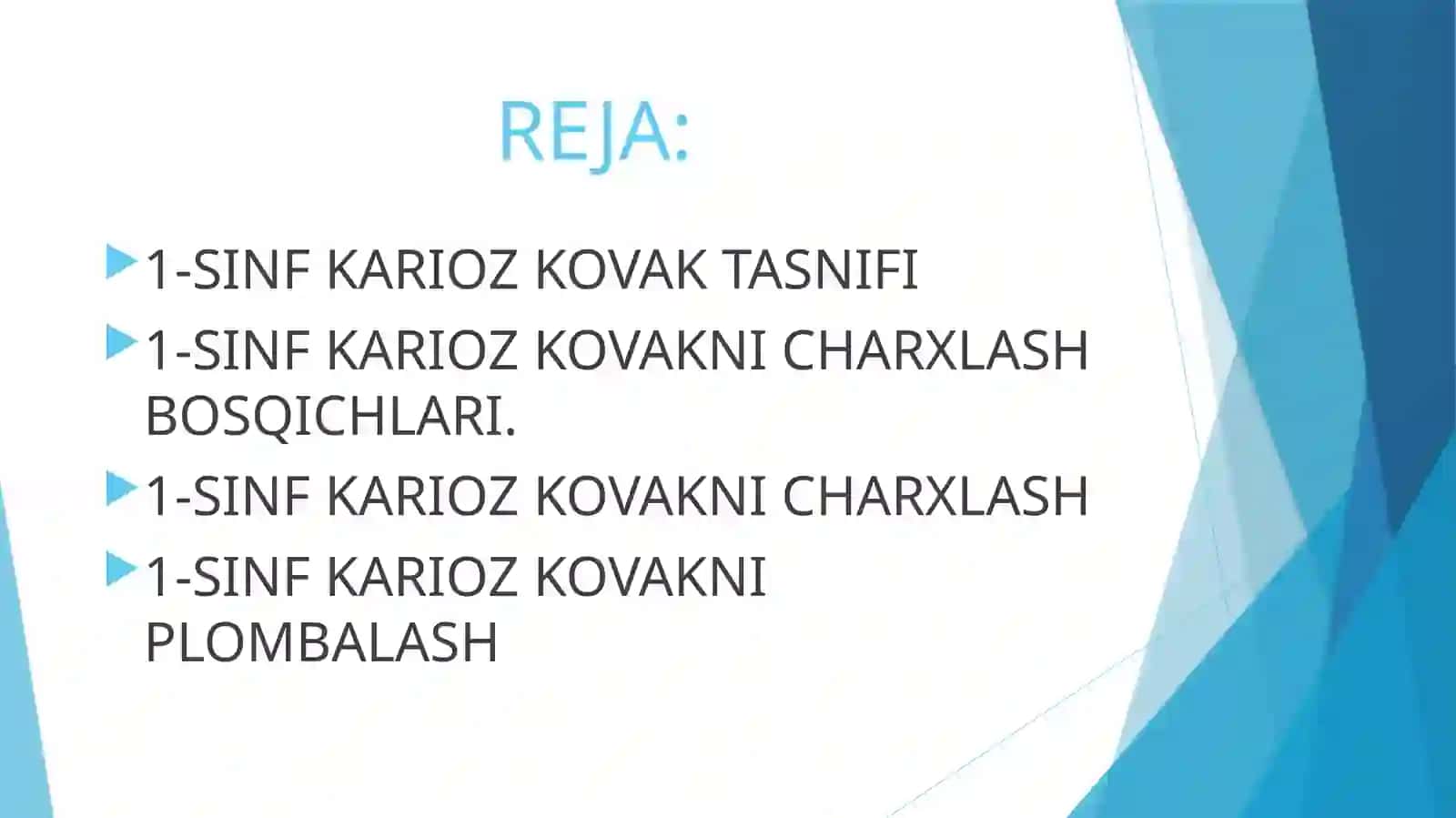 REJA:

1-SINF KARIOZ KOVAK TASNIFI

1-SINF KARIOZ KOVAKNI CHARXLASH BOSQICHLARI.

1-SINF KARIOZ KOVAKNI CHARXLASH

1-SINF KARIOZ KOVAKNI PLOMBALASH